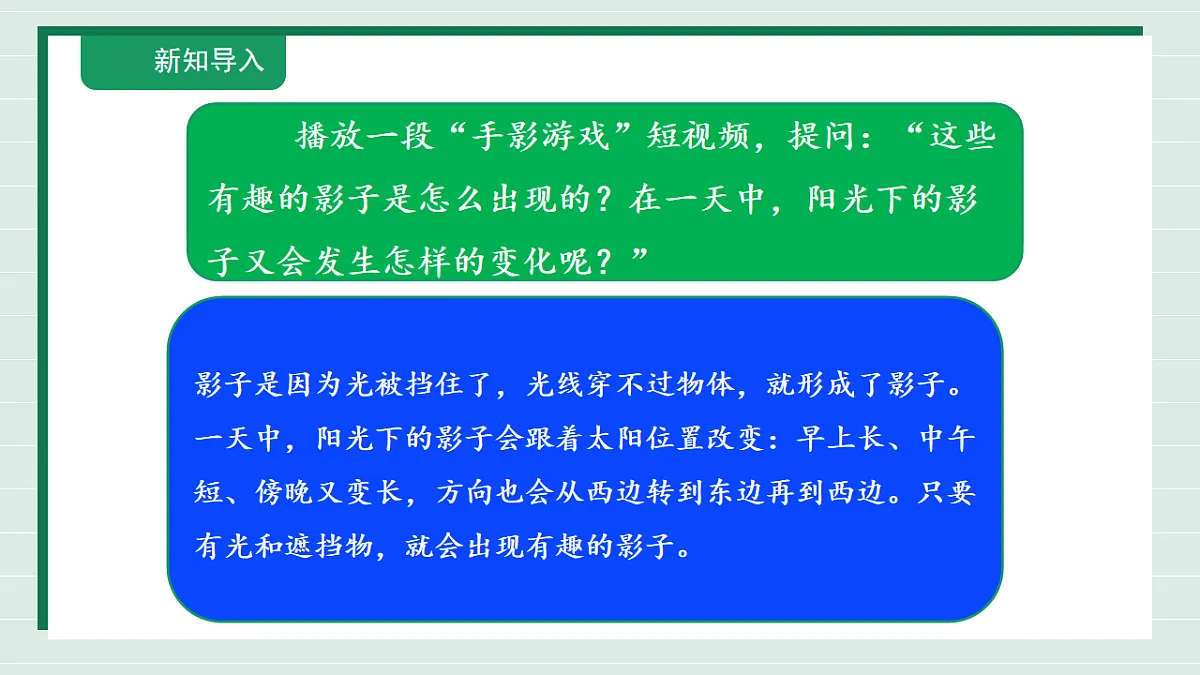 新知导入

播放一段“手影游戏”短视频，提问：“这些有趣的影子是怎么出现的？在一天中，阳光下的影子又会发生怎样的变化呢？”

影子是因为光被挡住了，光线穿不过物体，就形成了影子。一天中，阳光下的影子会跟着太阳位置改变：早上长、中午短、傍晚又变长，方向也会从西边转到东边再到西边。只要有光和遮挡物，就会出现有趣的影子。